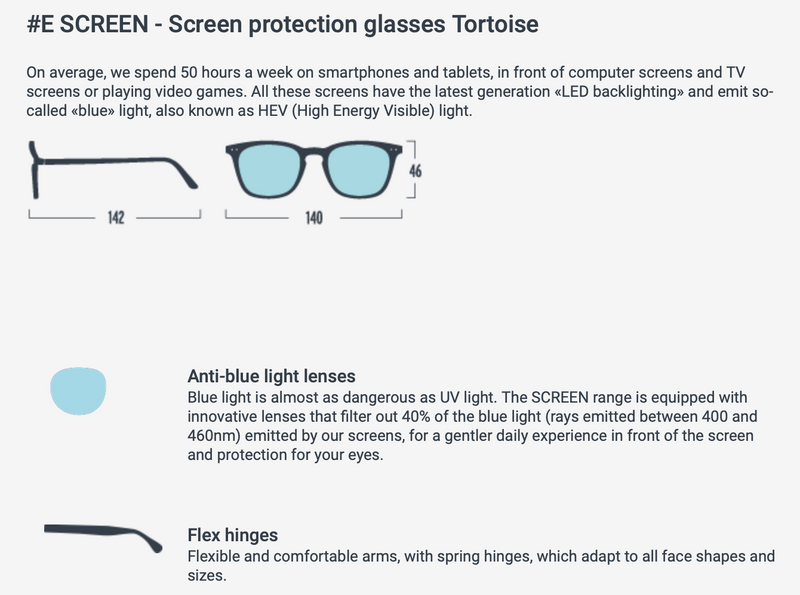 #E SCREEN - Screen protection glasses Tortoise

On average, we spend 50 hours a week on smartphones and tablets, in front of computer screens and TV screens or playing video games. All these screens have the latest generation «LED backlighting» and emit so-called «blue» light, also known as HEV (High Energy Visible) light.

142

140

46

Anti-blue light lenses
Blue light is almost as dangerous as UV light. The SCREEN range is equipped with innovative lenses that filter out 40% of the blue light (rays emitted between 400 and 460nm) emitted by our screens, for a gentler daily experience in front of the screen and protection for your eyes.

Flex hinges
Flexible and comfortable arms, with spring hinges, which adapt to all face shapes and sizes.